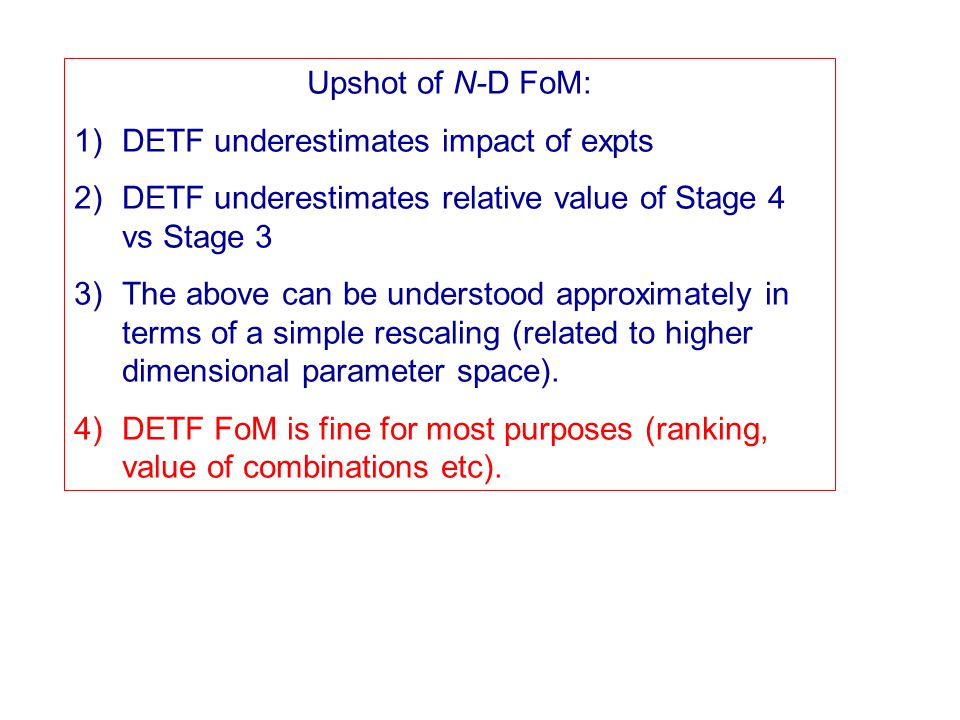 Upshot of N-D FoM:

1) DETF underestimates impact of expts

2) DETF underestimates relative value of Stage 4 vs Stage 3

3) The above can be understood approximately in terms of a simple rescaling (related to higher dimensional parameter space).

4) DETF FoM is fine for most purposes (ranking, value of combinations etc).